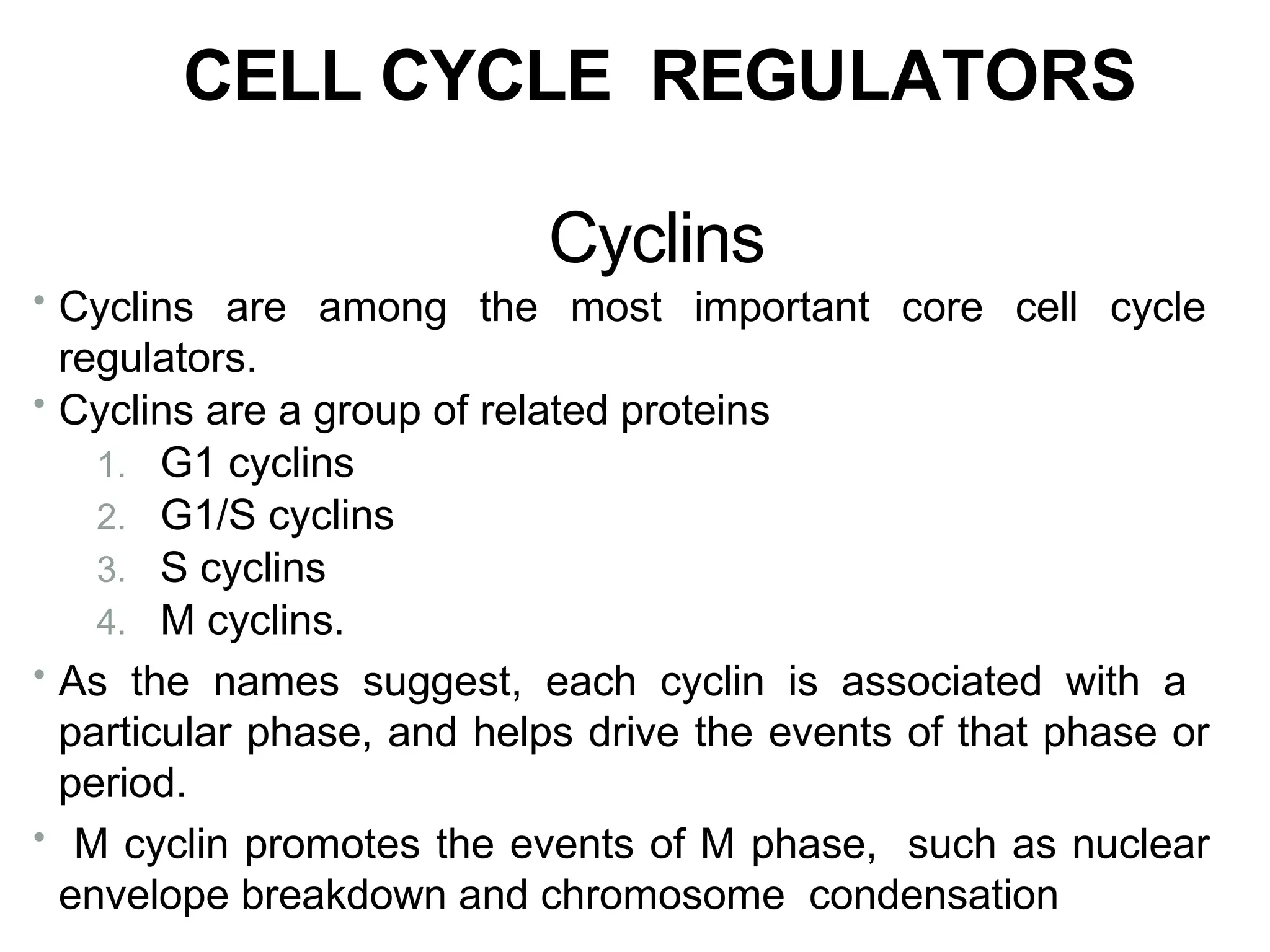 CELL CYCLE REGULATORS

Cyclins

• Cyclins are among the most important core cell cycle regulators.
• Cyclins are a group of related proteins
1. G1 cyclins
2. G1/S cyclins
3. S cyclins
4. M cyclins.
• As the names suggest, each cyclin is associated with a particular phase, and helps drive the events of that phase or period.
• M cyclin promotes the events of M phase, such as nuclear envelope breakdown and chromosome condensation